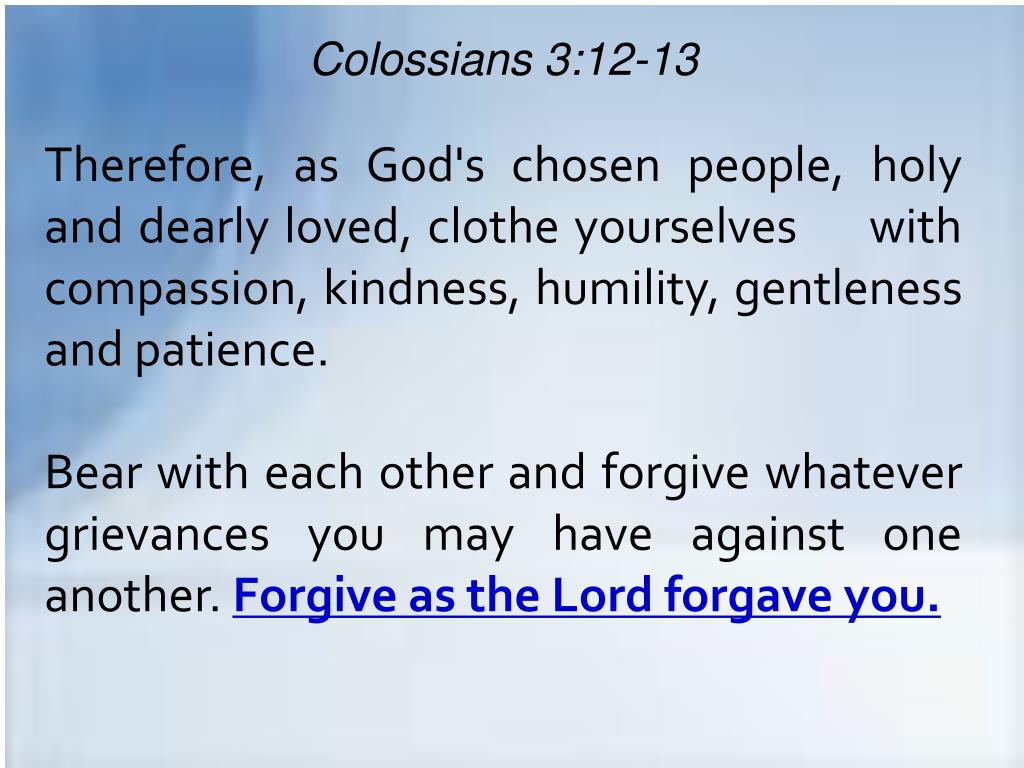 Colossians 3:12-13

Therefore, as God's chosen people, holy and dearly loved, clothe yourselves with compassion, kindness, humility, gentleness and patience.

Bear with each other and forgive whatever grievances you may have against one another. Forgive as the Lord forgave you.